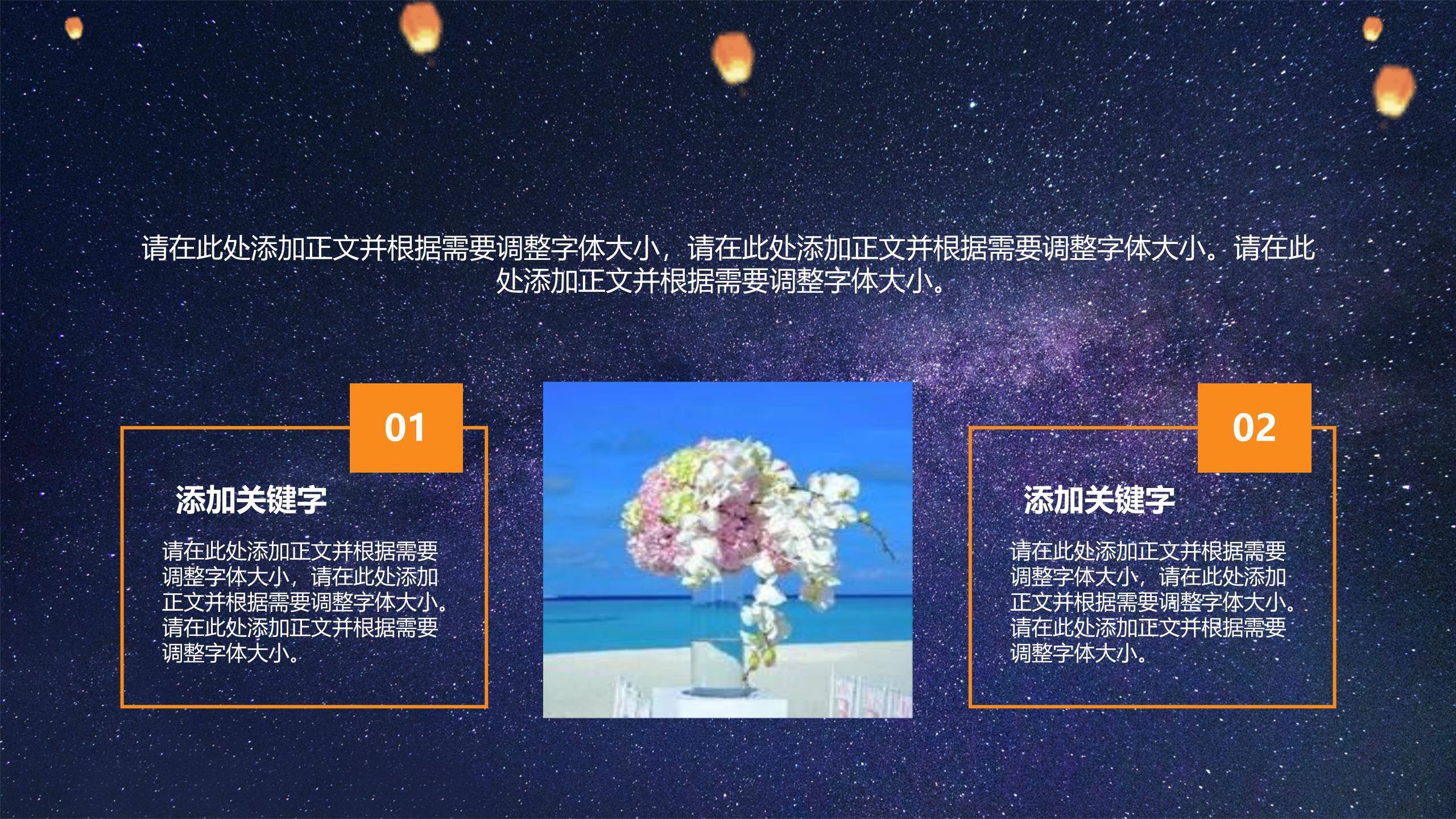 请在此处添加正文并根据需要调整字体大小，请在此处添加正文并根据需要调整字体大小。请在此处添加正文并根据需要调整字体大小。

01

添加关键字

请在此处添加正文并根据需要调整字体大小，请在此处添加正文并根据需要调整字体大小。请在此处添加正文并根据需要调整字体大小。

02

添加关键字

请在此处添加正文并根据需要调整字体大小，请在此处添加正文并根据需要调整字体大小。请在此处添加正文并根据需要调整字体大小。